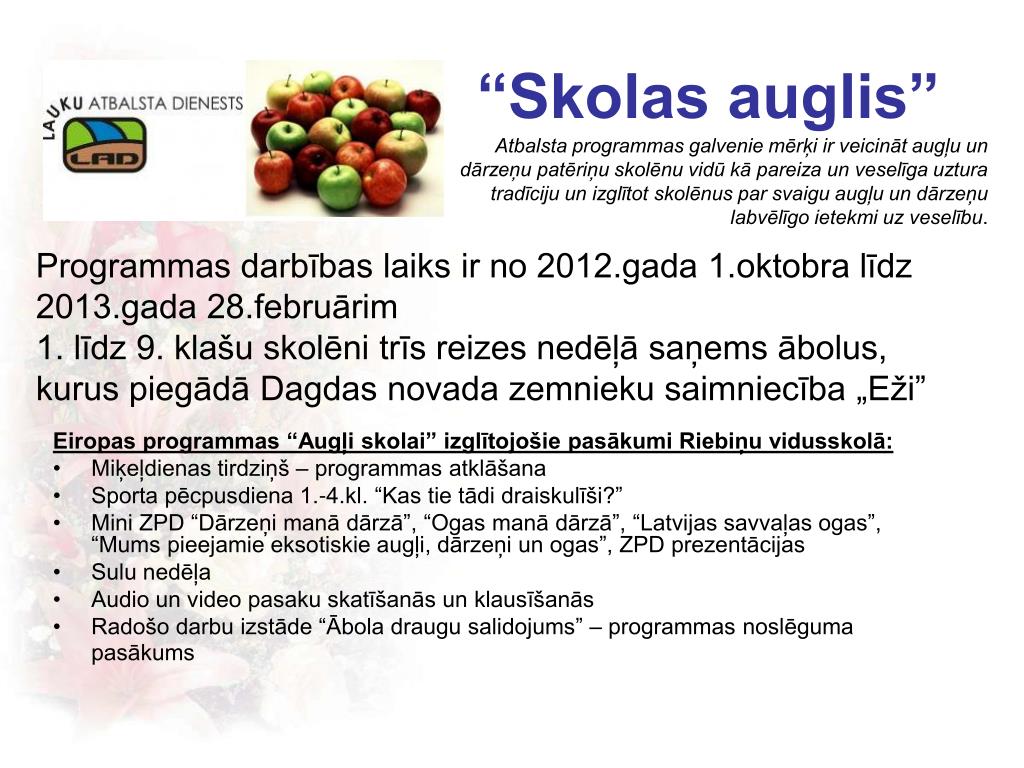 LAUKU ATBALSTA DIENESTS
LAD

“Skolas auglis”

Atbalsta programmas galvenie mērķi ir veicināt augļu un dārzeņu patēriņu skolēnu vidū kā pareiza un veselīga uztura tradīciju un izglītot skolēnus par svaigu augļu un dārzeņu labvēlīgo ietekmi uz veselību.

Programmas darbības laiks ir no 2012.gada 1.oktobra līdz 2013.gada 28.februārim
1. līdz 9. klašu skolēni trīs reizes nedēļā saņems ābolus, kurus piegādā Dagdas novada zemnieku saimniecība „Eži”

Eiropas programmas “Augļi skolai” izglītojošie pasākumi Riebiņu vidusskolā:
• Miķeļdienas tirdziņš – programmas atklāšana
• Sporta pēcpusdiena 1.-4.kl. “Kas tie tādi draiskulīši?”
• Mini ZPD “Dārzeņi manā dārzā”, “Ogas manā dārzā”, “Latvijas savvaļas ogas”, “Mums pieejamie eksotiskie augļi, dārzeņi un ogas”, ZPD prezentācijas
• Sulu nedēļa
• Audio un video pasaku skatīšanās un klausīšanās
• Radošo darbu izstāde “Ābola draugu salidojums” – programmas noslēguma pasākums